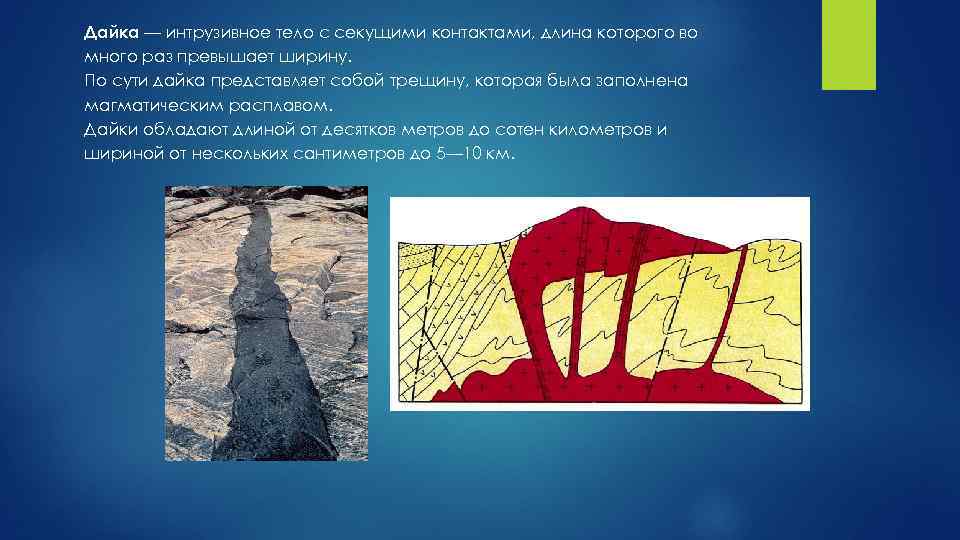 Дайка — интрузивное тело с секущими контактами, длина которого во много раз превышает ширину.
По сути дайка представляет собой трещину, которая была заполнена магматическим расплавом.
Дайки обладают длиной от десятков метров до сотен километров и шириной от нескольких сантиметров до 5—10 км.